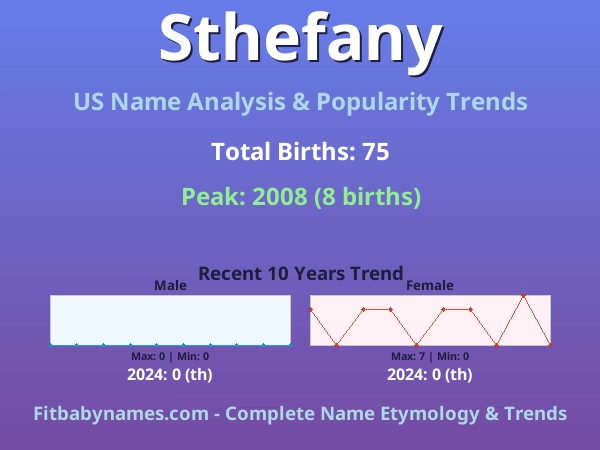 Sthefany

US Name Analysis & Popularity Trends

Total Births: 75

Peak: 2008 (8 births)

Recent 10 Years Trend

Male

Max: 0 | Min: 0

2024: 0 (th)

Female

Max: 7 | Min: 0

2024: 0 (th)

Fitbabynames.com - Complete Name Etymology & Trends